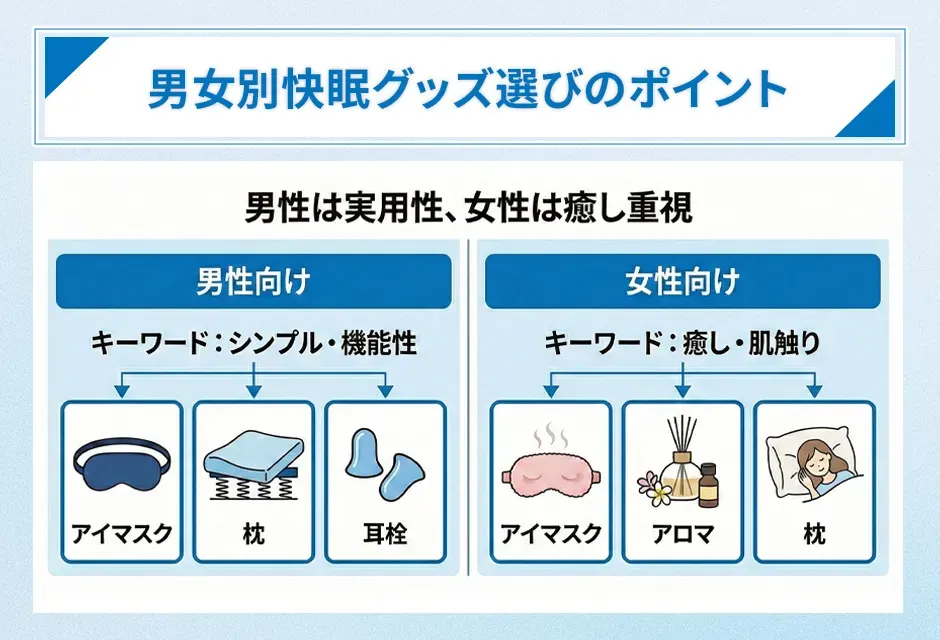 男女別快眠グッズ選びのポイント

男性は実用性、女性は癒し重視

男性向け

キーワード：シンプル・機能性

アイマスク

枕

耳栓

女性向け

キーワード：癒し・肌触り

アイマスク

アロマ

枕